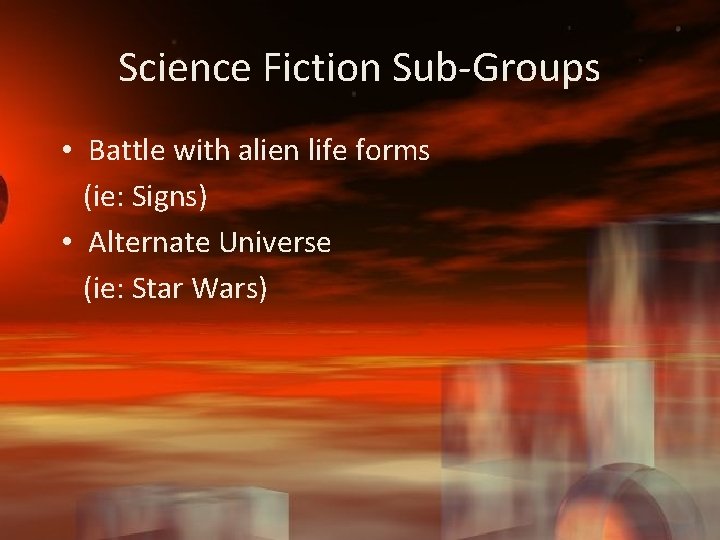 Science Fiction Sub-Groups

• Battle with alien life forms
(ie: Signs)
• Alternate Universe
(ie: Star Wars)